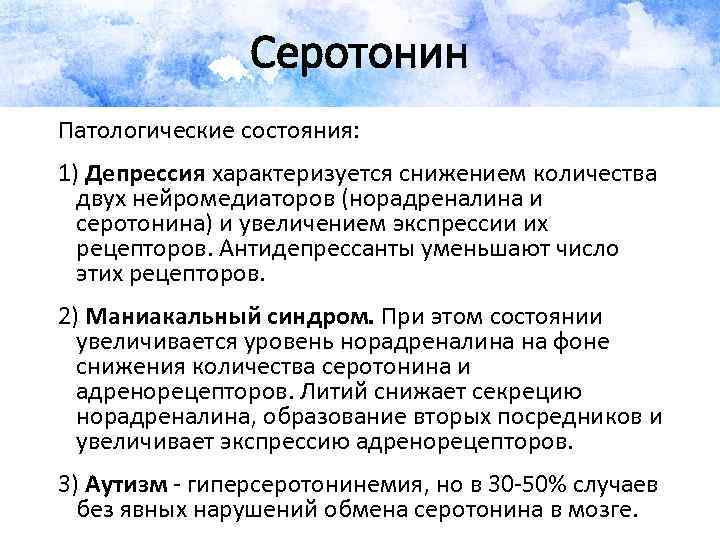 Серотонин

Патологические состояния:

1) Депрессия характеризуется снижением количества двух нейромедиаторов (норадреналина и серотонина) и увеличением экспрессии их рецепторов. Антидепрессанты уменьшают число этих рецепторов.

2) Маниакальный синдром. При этом состоянии увеличивается уровень норадреналина на фоне снижения количества серотонина и адренорецепторов. Литий снижает секрецию норадреналина, образование вторых посредников и увеличивает экспрессию адренорецепторов.

3) Аутизм - гиперсеротонинемия, но в 30-50% случаев без явных нарушений обмена серотонина в мозге.